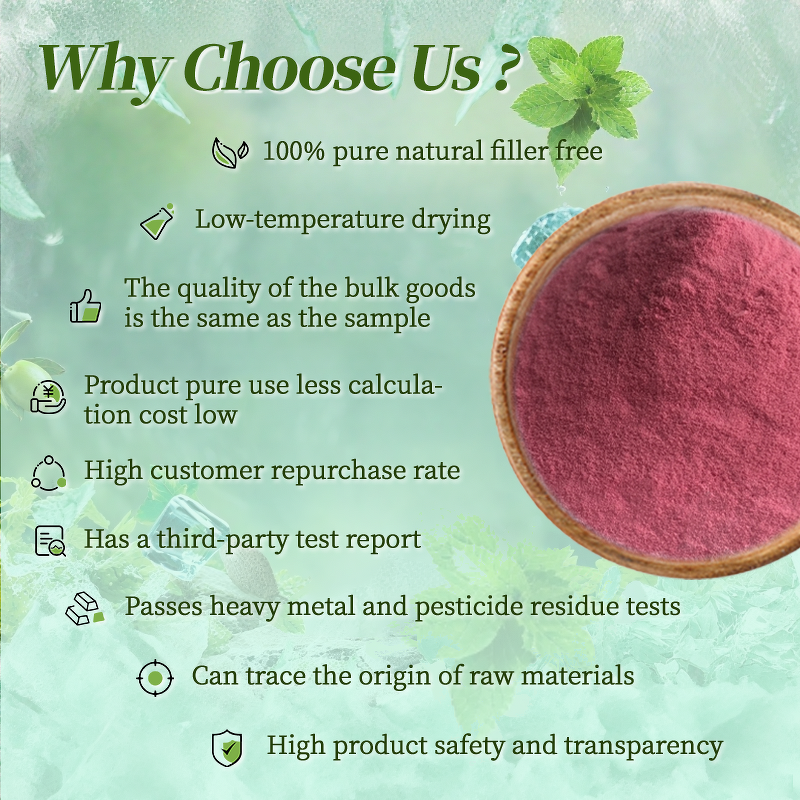 Why Choose Us ?

100% pure natural filler free

Low-temperature drying

The quality of the bulk goods is the same as the sample

Product pure use less calculation cost low

High customer repurchase rate

Has a third-party test report

Passes heavy metal and pesticide residue tests

Can trace the origin of raw materials

High product safety and transparency